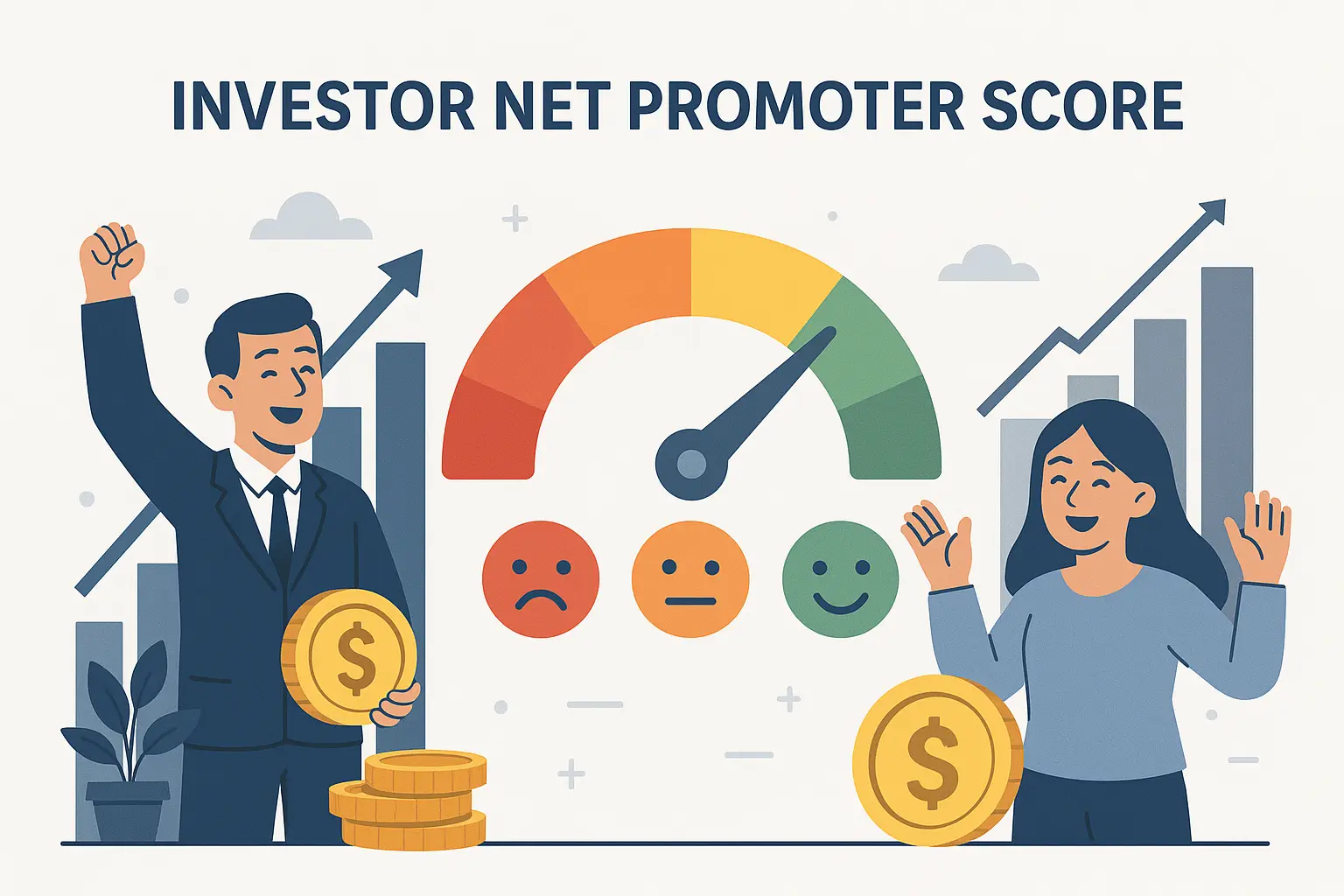 INVESTOR NET PROMOTER SCORE

$

$